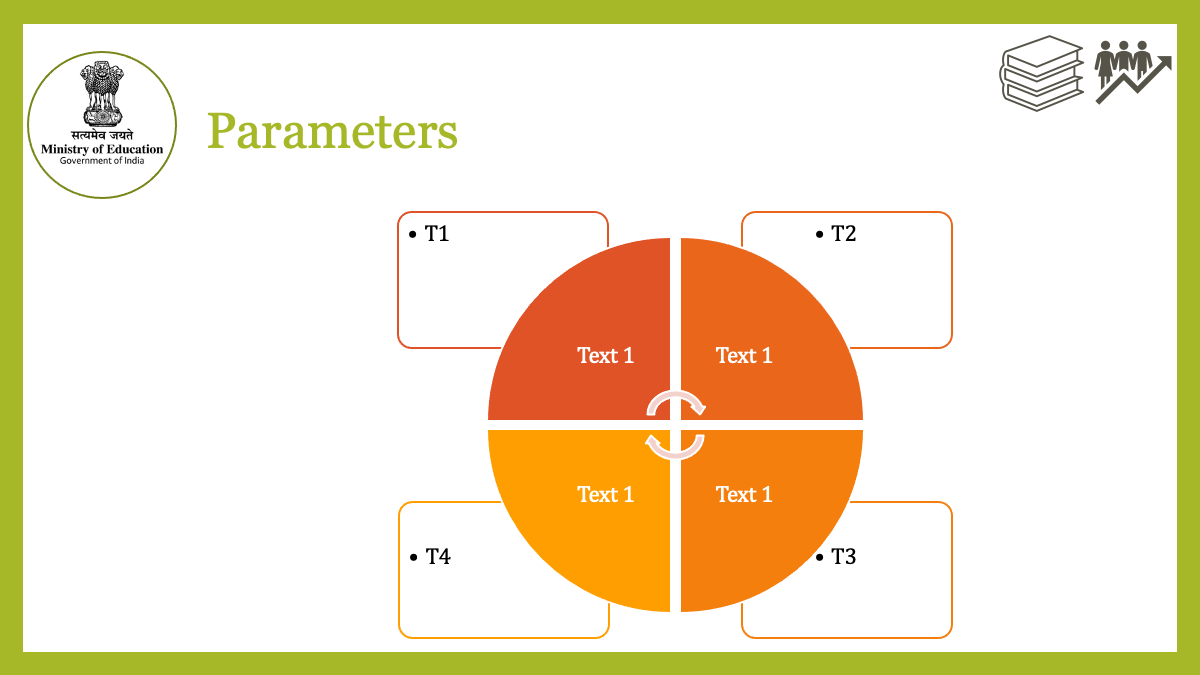 सत्यमेव जयते
Ministry of Education
Government of India

Parameters

• T1

• T2

Text 1

Text 1

Text 1

Text 1

• T4

• T3